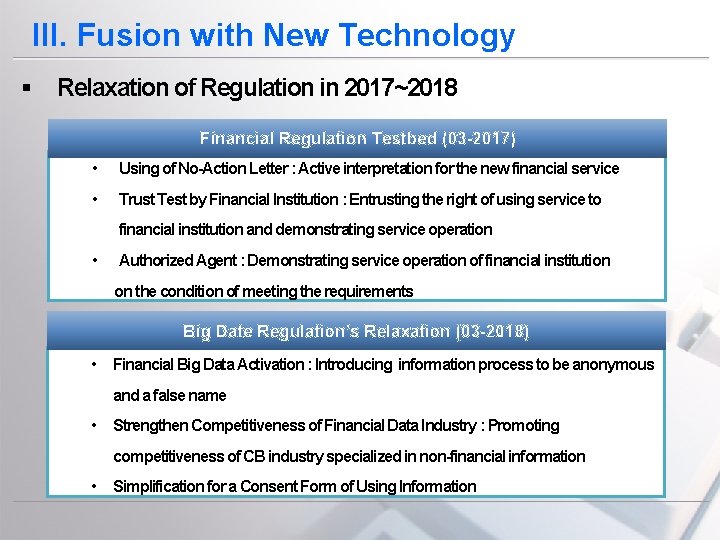 III. Fusion with New Technology

▪ Relaxation of Regulation in 2017~2018

Financial Regulation Testbed (03-2017)

• Using of No-Action Letter : Active interpretation for the new financial service

• Trust Test by Financial Institution : Entrusting the right of using service to financial institution and demonstrating service operation

• Authorized Agent : Demonstrating service operation of financial institution on the condition of meeting the requirements

Big Date Regulation's Relaxation (03-2018)

• Financial Big Data Activation : Introducing information process to be anonymous and a false name

• Strengthen Competitiveness of Financial Data Industry : Promoting competitiveness of CB industry specialized in non-financial information

• Simplification for a Consent Form of Using Information